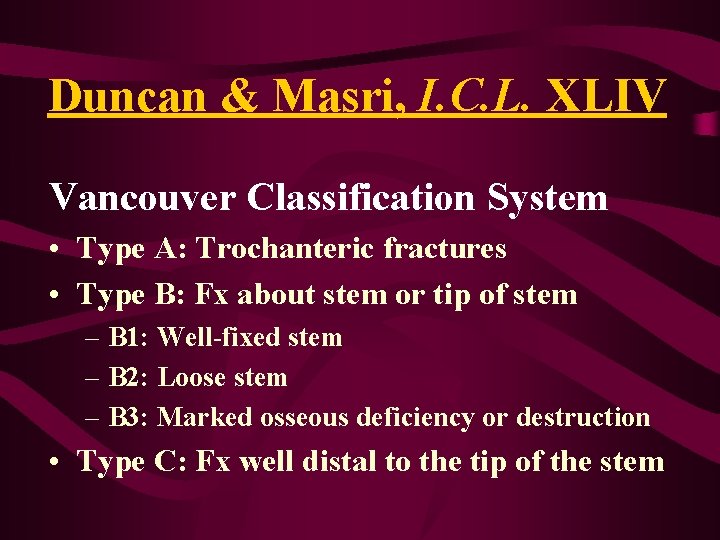 Duncan & Masri, I.C.L. XLIV

Vancouver Classification System

• Type A: Trochanteric fractures
• Type B: Fx about stem or tip of stem
– B1: Well-fixed stem
– B2: Loose stem
– B3: Marked osseous deficiency or destruction
• Type C: Fx well distal to the tip of the stem